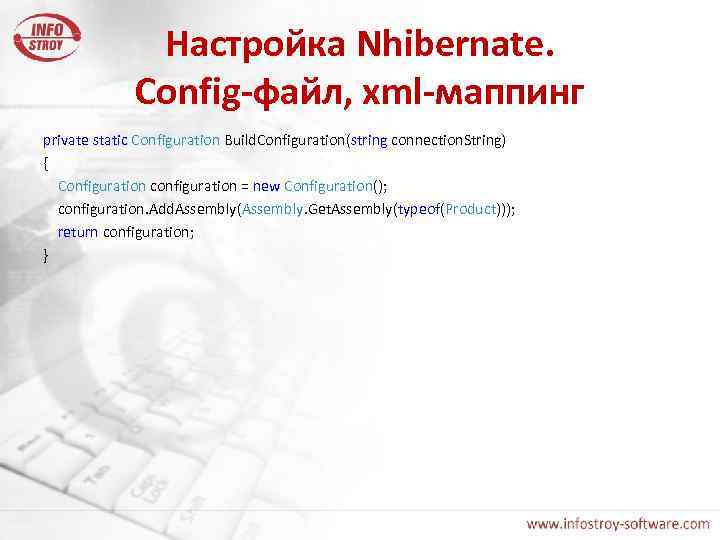 INFO STROY

Настройка Nhibernate. Config-файл, xml-маппинг

private static Configuration BuildConfiguration(string connectionString)
{
Configuration configuration = new Configuration();
configuration.AddAssembly(Assembly.GetAssembly(typeof(Product)));
return configuration;
}

www.infostroy-software.com